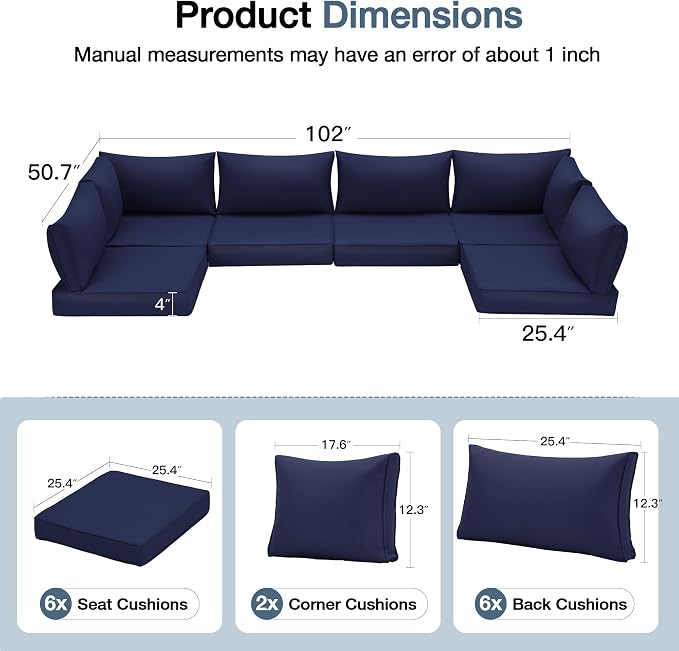 Product Dimensions

Manual measurements may have an error of about 1 inch

102″

50.7″

4″

25.4″

25.4″

25.4″

6x Seat Cushions

17.6″

12.3″

2x Corner Cushions

25.4″

12.3″

6x Back Cushions